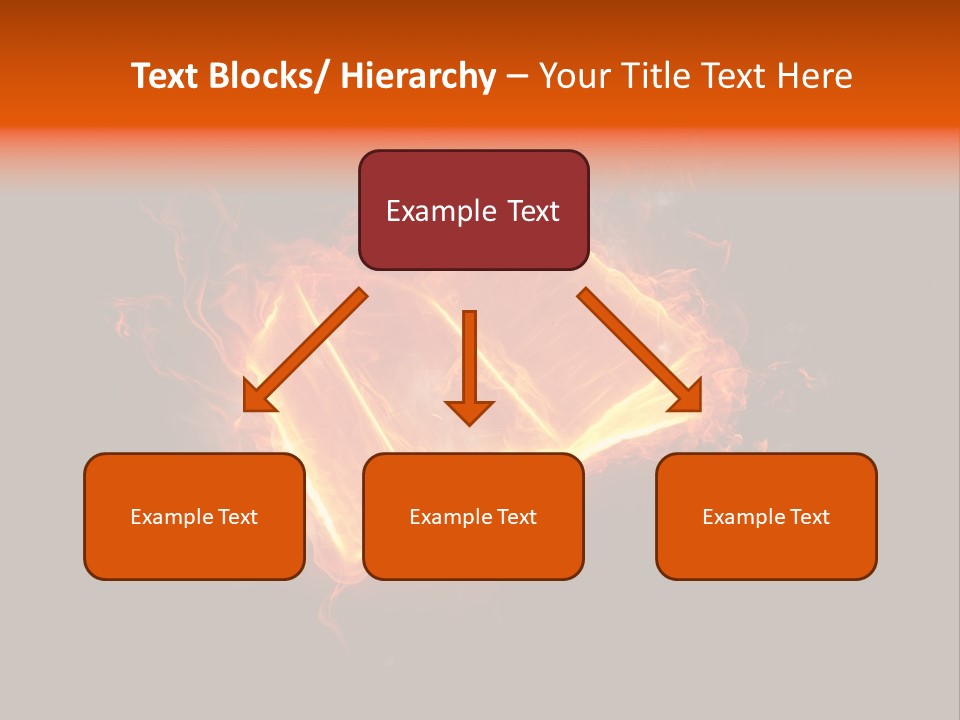 Text Blocks/ Hierarchy – Your Title Text Here

Example Text

Example Text

Example Text

Example Text